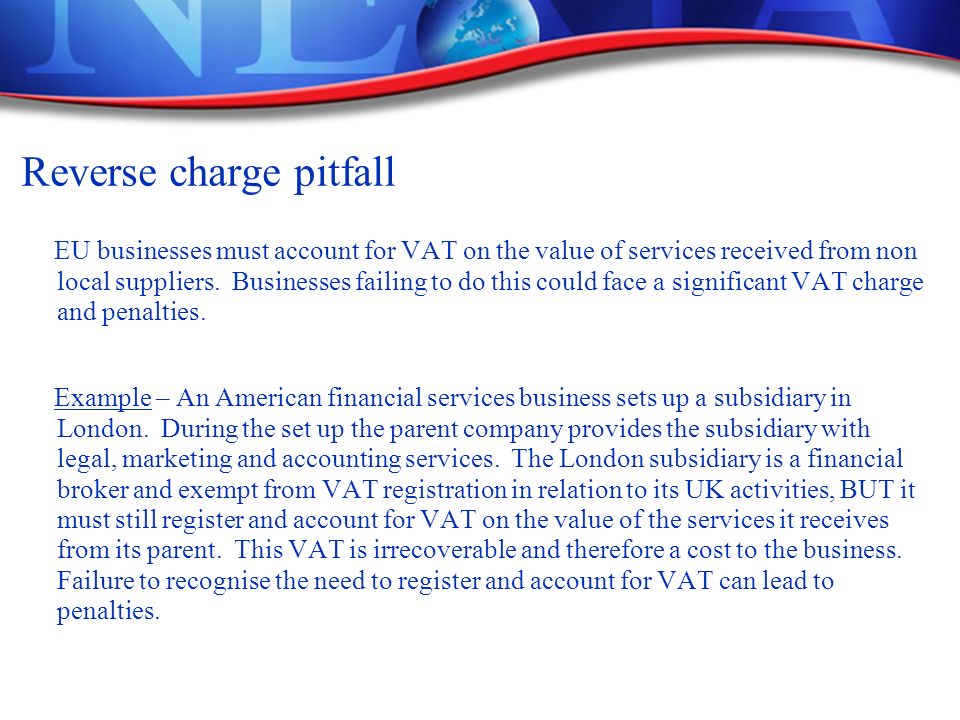 Reverse charge pitfall

EU businesses must account for VAT on the value of services received from non local suppliers. Businesses failing to do this could face a significant VAT charge and penalties.

Example – An American financial services business sets up a subsidiary in London. During the set up the parent company provides the subsidiary with legal, marketing and accounting services. The London subsidiary is a financial broker and exempt from VAT registration in relation to its UK activities, BUT it must still register and account for VAT on the value of the services it receives from its parent. This VAT is irrecoverable and therefore a cost to the business. Failure to recognise the need to register and account for VAT can lead to penalties.